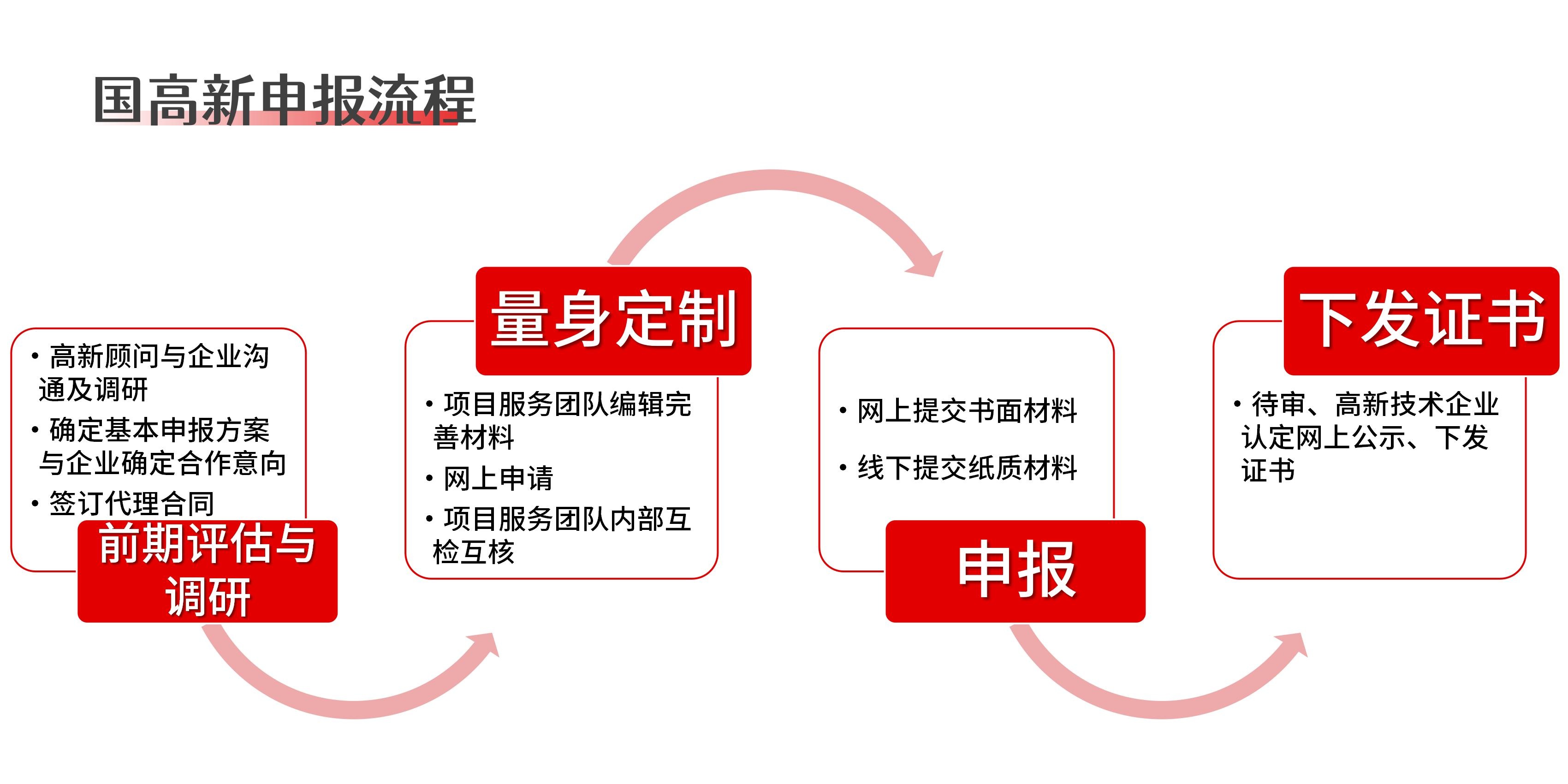 国高新申报流程

• 高新顾问与企业沟通及调研
• 确定基本申报方案与企业确定合作意向
• 签订代理合同

前期评估与调研

量身定制

• 项目服务团队编辑完善材料
• 网上申请
• 项目服务团队内部互检互核

• 网上提交书面材料
• 线下提交纸质材料

申报

下发证书

• 待审、高新技术企业认定网上公示、下发证书